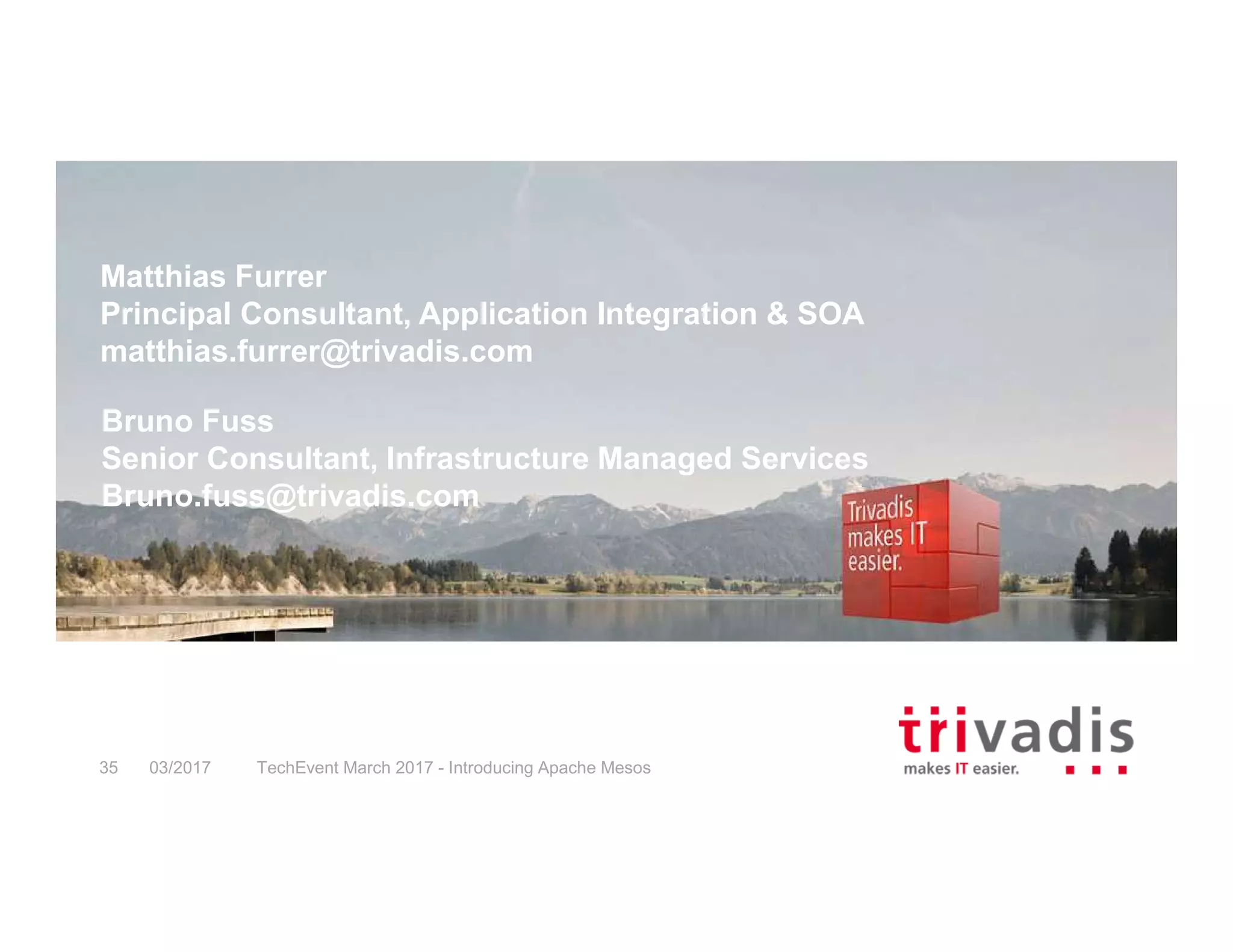 Matthias Furrer
Principal Consultant, Application Integration & SOA
matthias.furrer@trivadis.com

Bruno Fuss
Senior Consultant, Infrastructure Managed Services
Bruno.fuss@trivadis.com

Trivadis makes IT easier.

35 03/2017 TechEvent March 2017 - Introducing Apache Mesos

trivadis
makes IT easier.